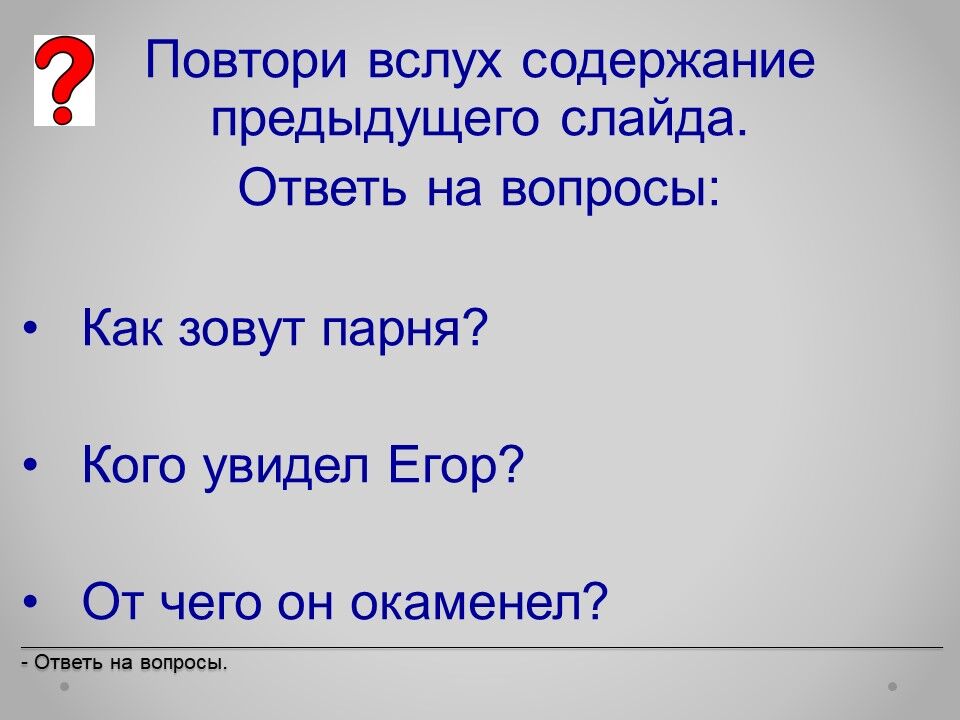 ?

Повтори вслух содержание предыдущего слайда.

Ответь на вопросы:

• Как зовут парня?

• Кого увидел Егор?

• От чего он окаменел?

- Ответь на вопросы.